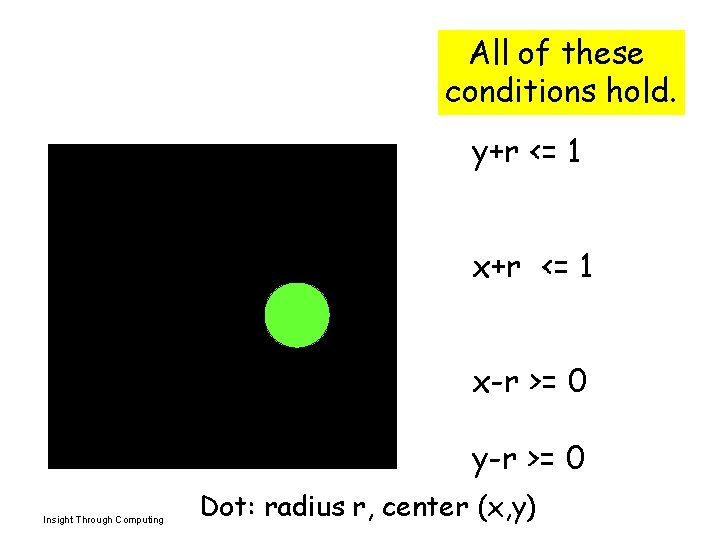 All of these conditions hold.

y+r <= 1

x+r <= 1

x-r >= 0

y-r >= 0

Dot: radius r, center (x,y)

Insight Through Computing